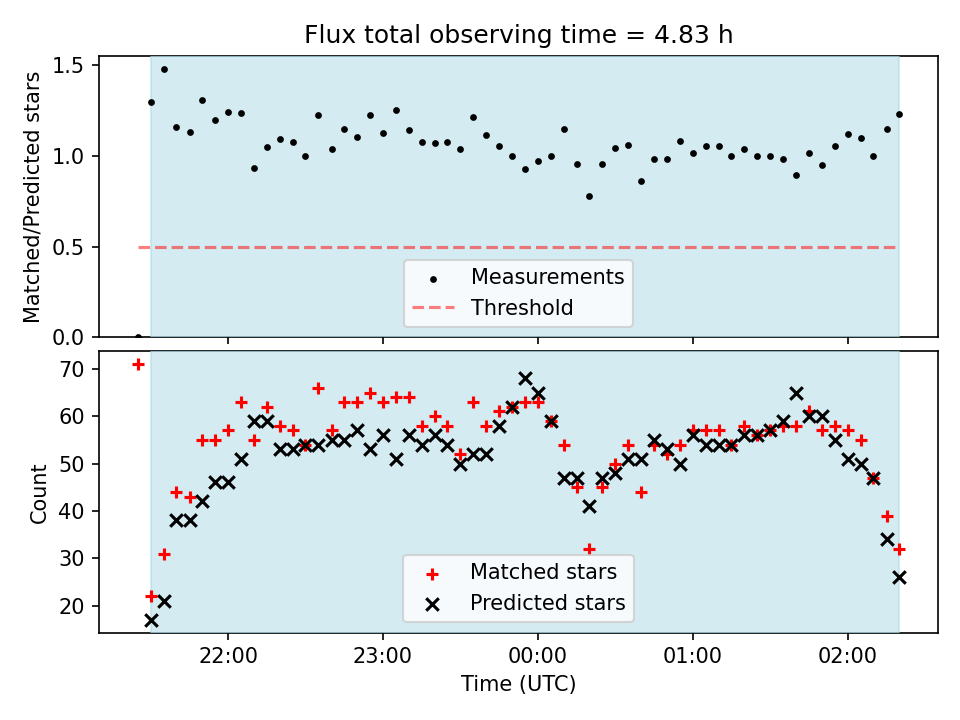 Flux total observing time = 4.83 h

Matched/Predicted stars

1.5
1.0
0.5
0.0

Measurements
Threshold

Count

70
60
50
40
30
20

Matched stars
Predicted stars

22:00
23:00
00:00
01:00
02:00

Time (UTC)